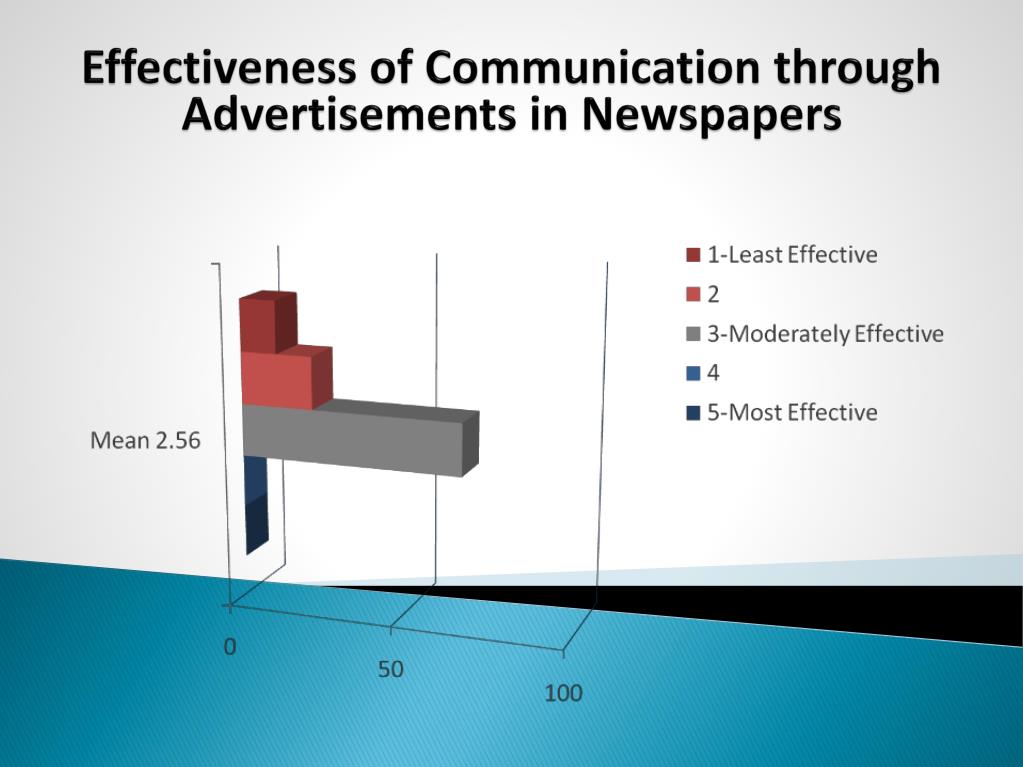 Effectiveness of Communication through Advertisements in Newspapers

1-Least Effective
2
3-Moderately Effective
4
5-Most Effective

Mean 2.56

0
50
100